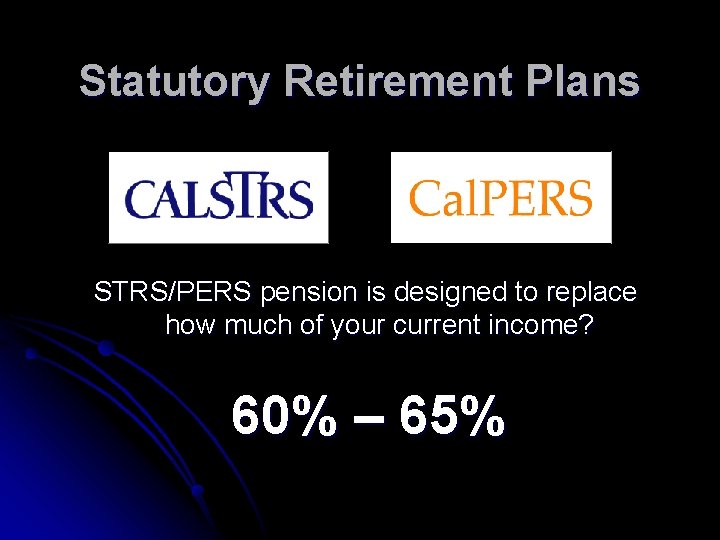 Statutory Retirement Plans

CALSTRS

CalPERS

STRS/PERS pension is designed to replace how much of your current income?

60% – 65%